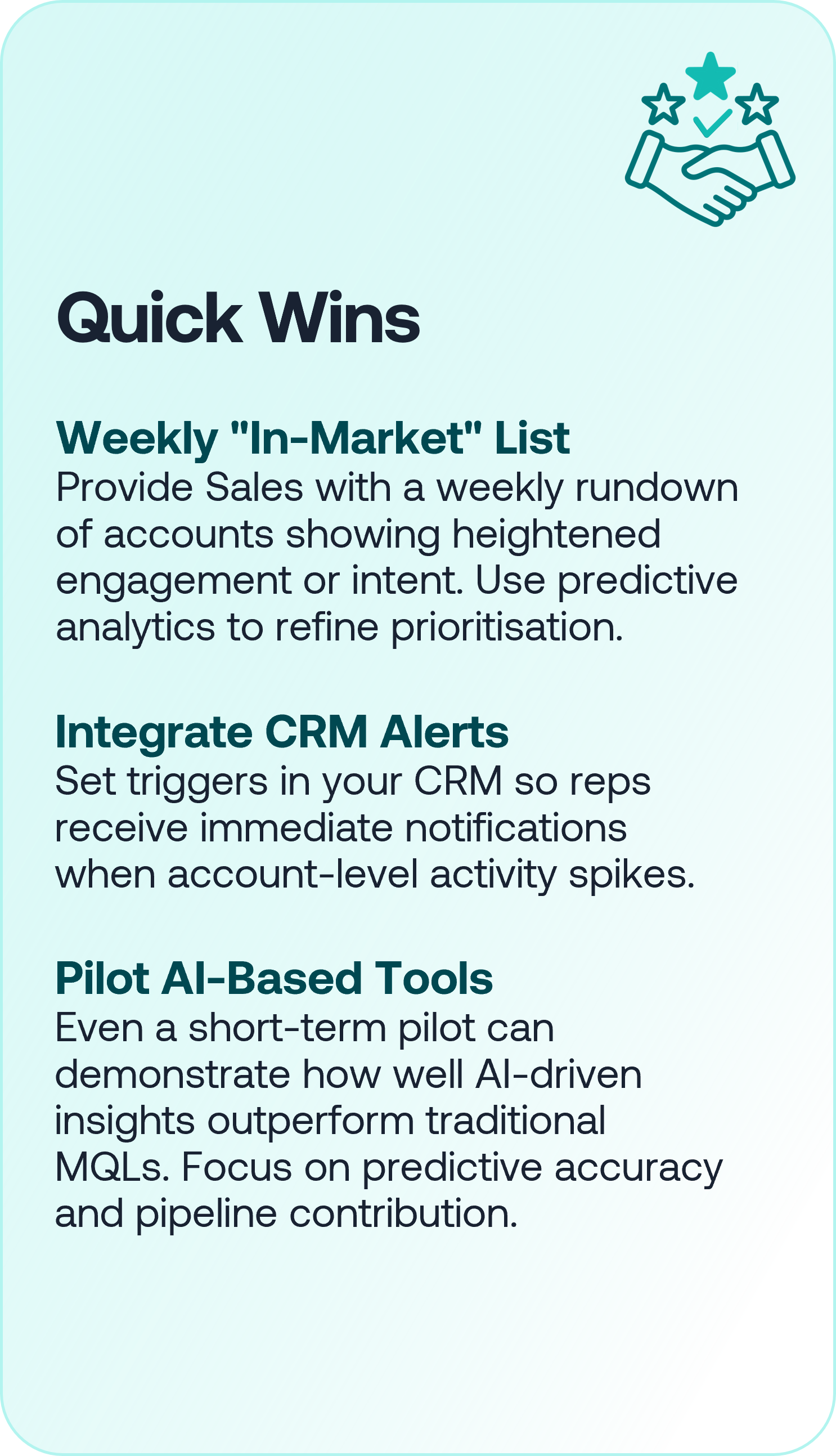 Quick Wins

Weekly "In-Market" List
Provide Sales with a weekly rundown of accounts showing heightened engagement or intent. Use predictive analytics to refine prioritisation.

Integrate CRM Alerts
Set triggers in your CRM so reps receive immediate notifications when account-level activity spikes.

Pilot AI-Based Tools
Even a short-term pilot can demonstrate how well AI-driven insights outperform traditional MQLs. Focus on predictive accuracy and pipeline contribution.